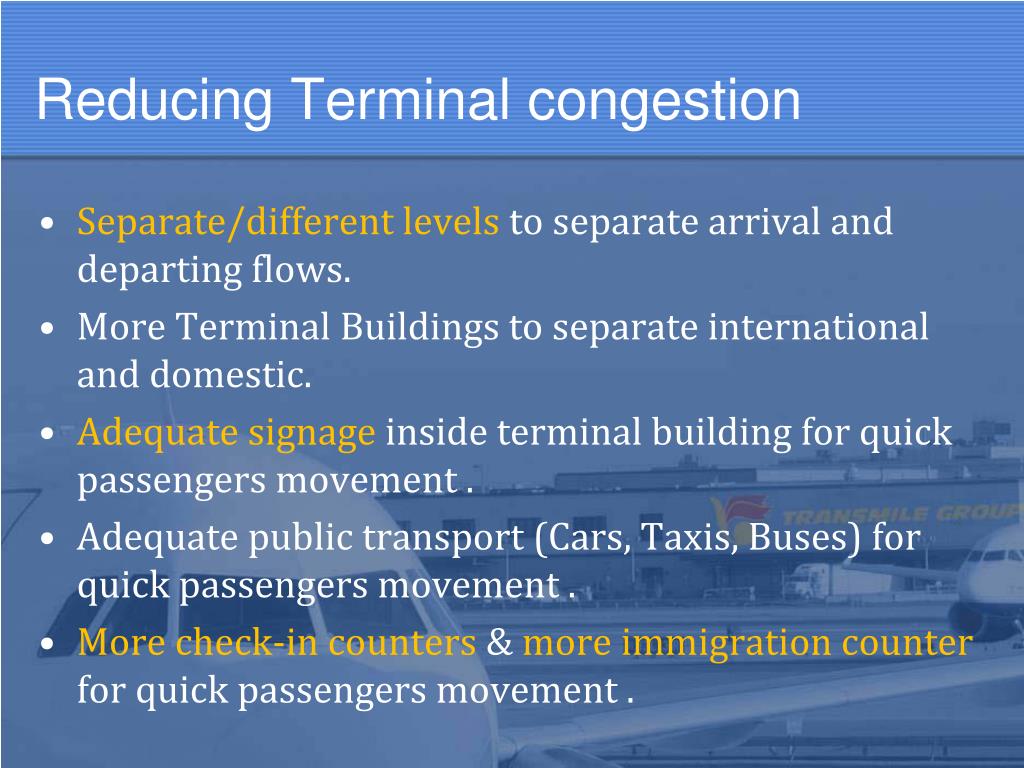 Reducing Terminal congestion

• Separate/different levels to separate arrival and departing flows.
• More Terminal Buildings to separate international and domestic.
• Adequate signage inside terminal building for quick passengers movement .
• Adequate public transport (Cars, Taxis, Buses) for quick passengers movement .
• More check-in counters & more immigration counter for quick passengers movement .

TRANSMILE GROUP